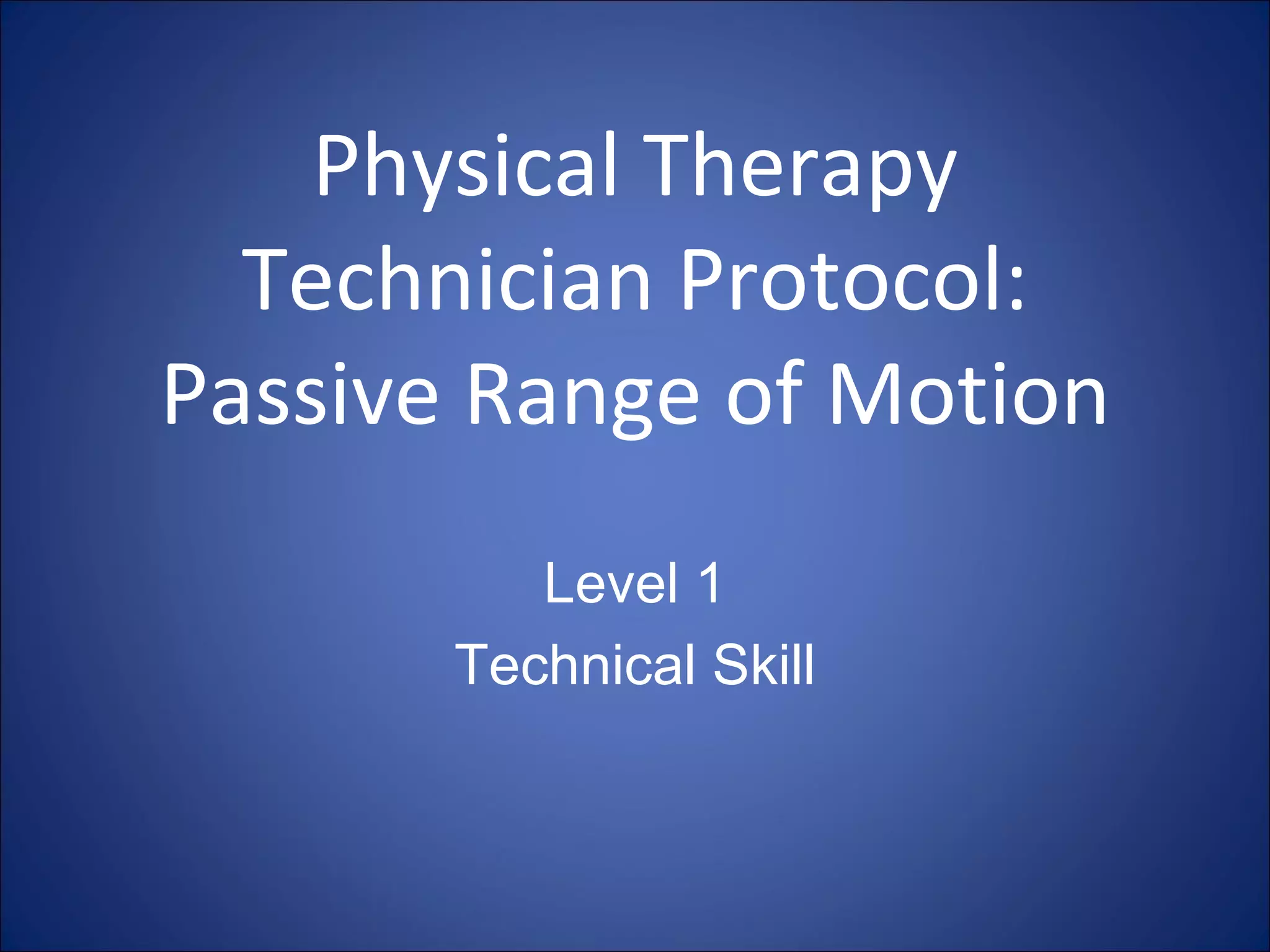 Physical Therapy Technician Protocol: Passive Range of Motion

Level 1

Technical Skill